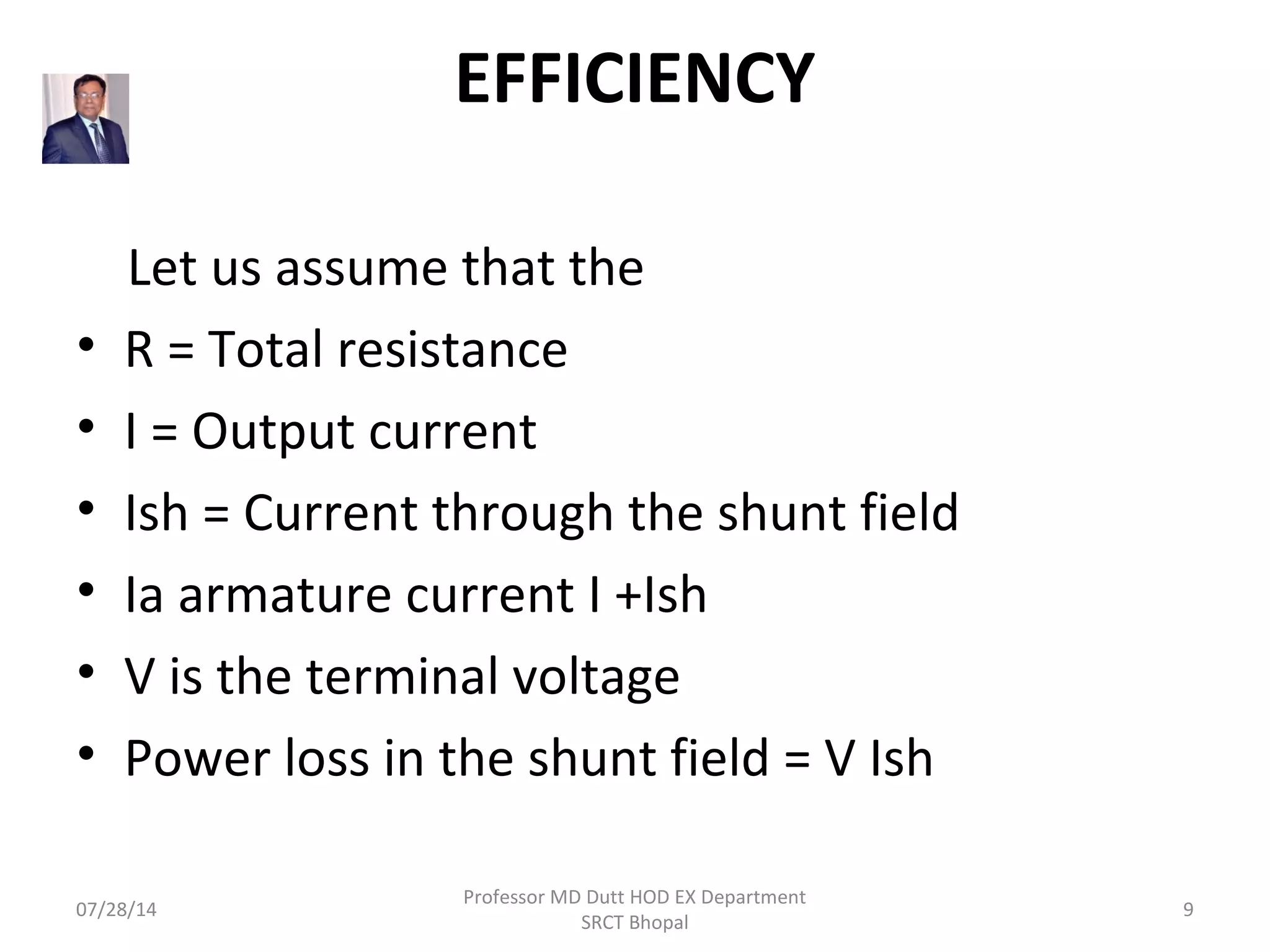 EFFICIENCY

Let us assume that the

• R = Total resistance
• I = Output current
• Ish = Current through the shunt field
• Ia armature current I +Ish
• V is the terminal voltage
• Power loss in the shunt field = V Ish

07/28/14

Professor MD Dutt HOD EX Department SRCT Bhopal

9